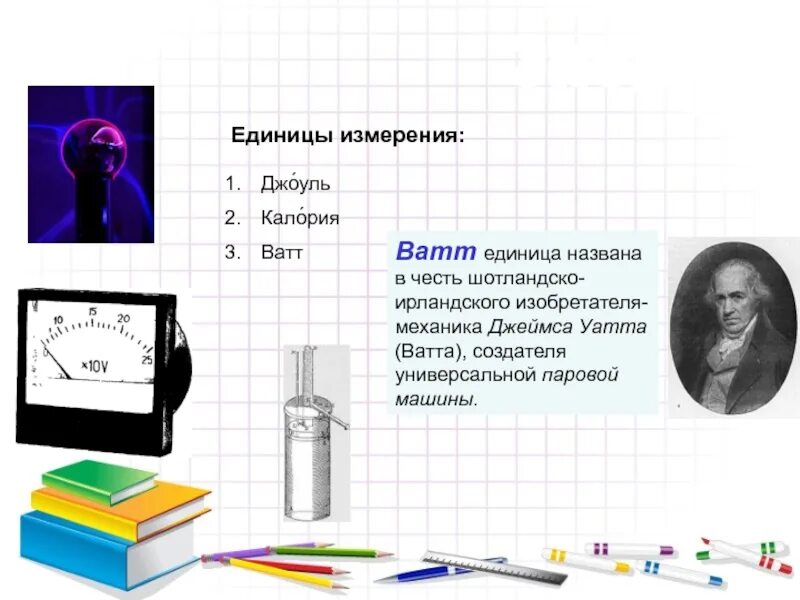 Единицы измерения:

1. Джо́уль
2. Кало́рия
3. Ватт

Ватт единица названа в честь шотландско-ирландского изобретателя-механика Джеймса Уатта (Ватта), создателя универсальной паровой машины.

10
15
20
25
×10V